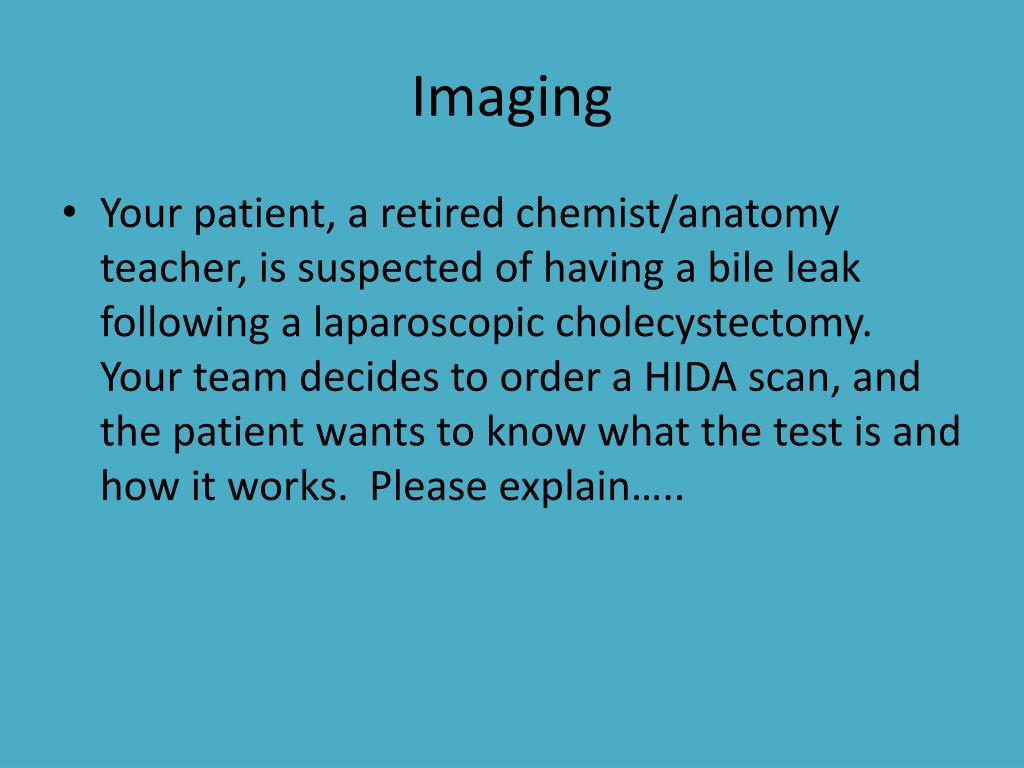 Imaging

• Your patient, a retired chemist/anatomy teacher, is suspected of having a bile leak following a laparoscopic cholecystectomy. Your team decides to order a HIDA scan, and the patient wants to know what the test is and how it works.  Please explain…..